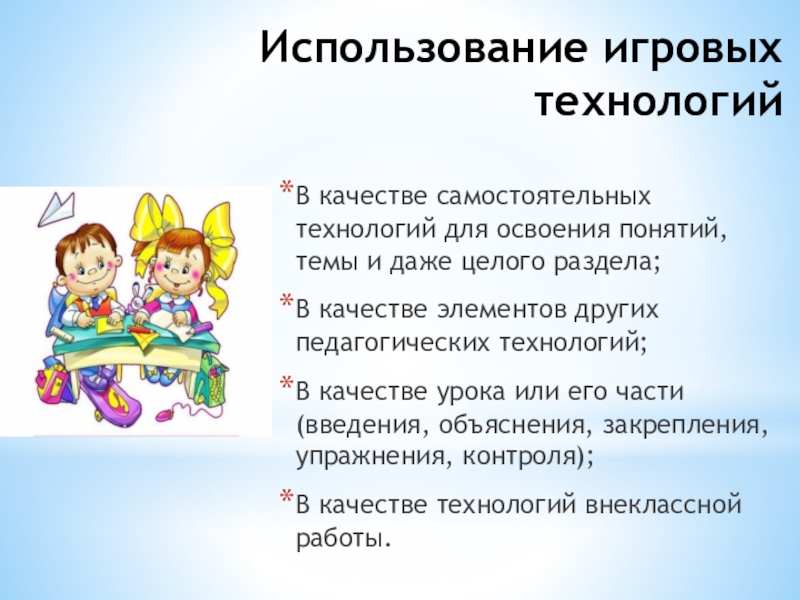 Использование игровых технологий

*В качестве самостоятельных технологий для освоения понятий, темы и даже целого раздела;

*В качестве элементов других педагогических технологий;

*В качестве урока или его части (введения, объяснения, закрепления, упражнения, контроля);

*В качестве технологий внеклассной работы.